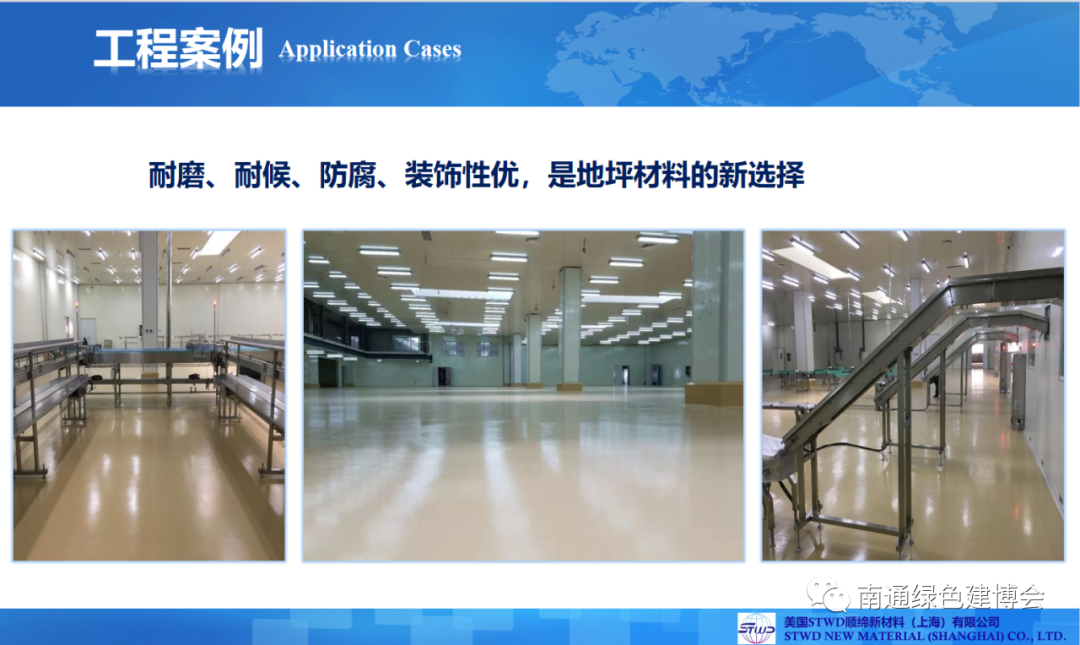 工程案例 Application Cases

耐磨、耐候、防腐、装饰性优，是地坪材料的新选择

南通绿色建博会

STWD

美国STWD顺缔新材料（上海）有限公司
STWD NEW MATERIAL (SHANGHAI) CO., LTD.